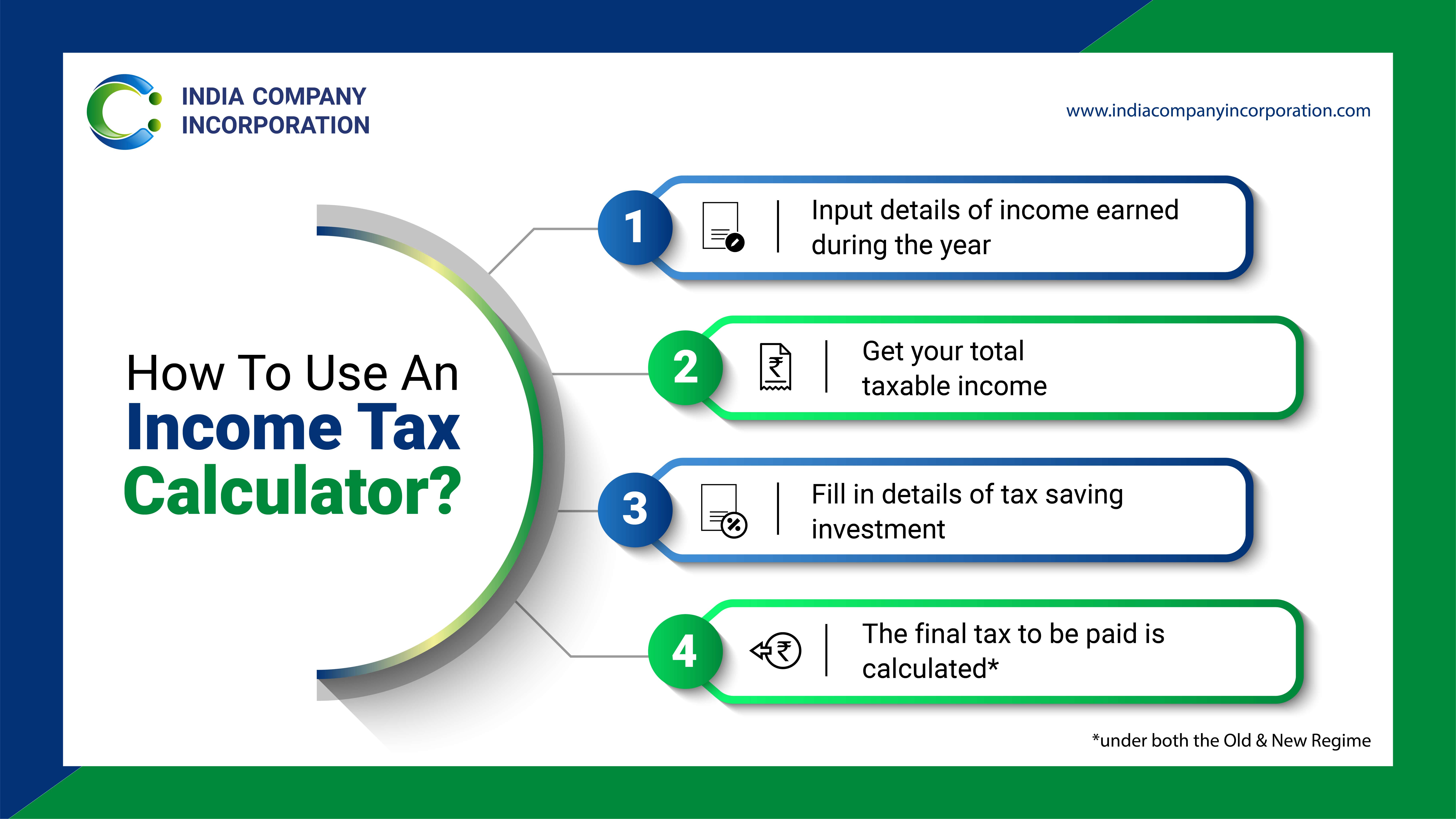 INDIA COMPANY INCORPORATION

www.indiacompanyincorporation.com

How To Use An Income Tax Calculator?

1 Input details of income earned during the year

2 Get your total taxable income

3 Fill in details of tax saving investment

4 The final tax to be paid is calculated*

*under both the Old & New Regime